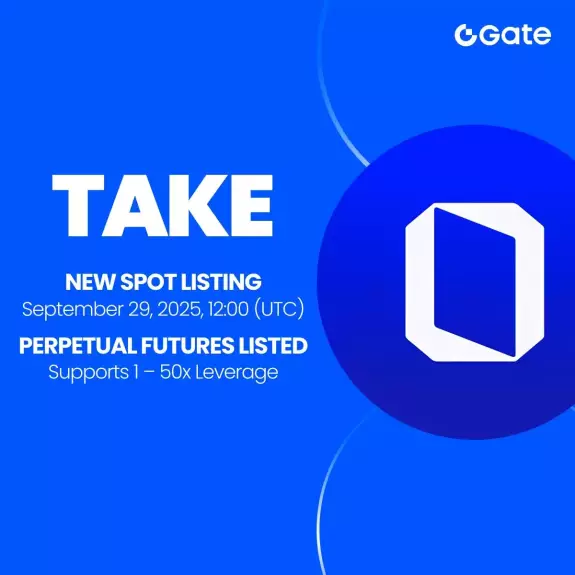 Gate

TAKE

NEW SPOT LISTING
September 29, 2025, 12:00 (UTC)

PERPETUAL FUTURES LISTED
Supports 1 – 50x Leverage